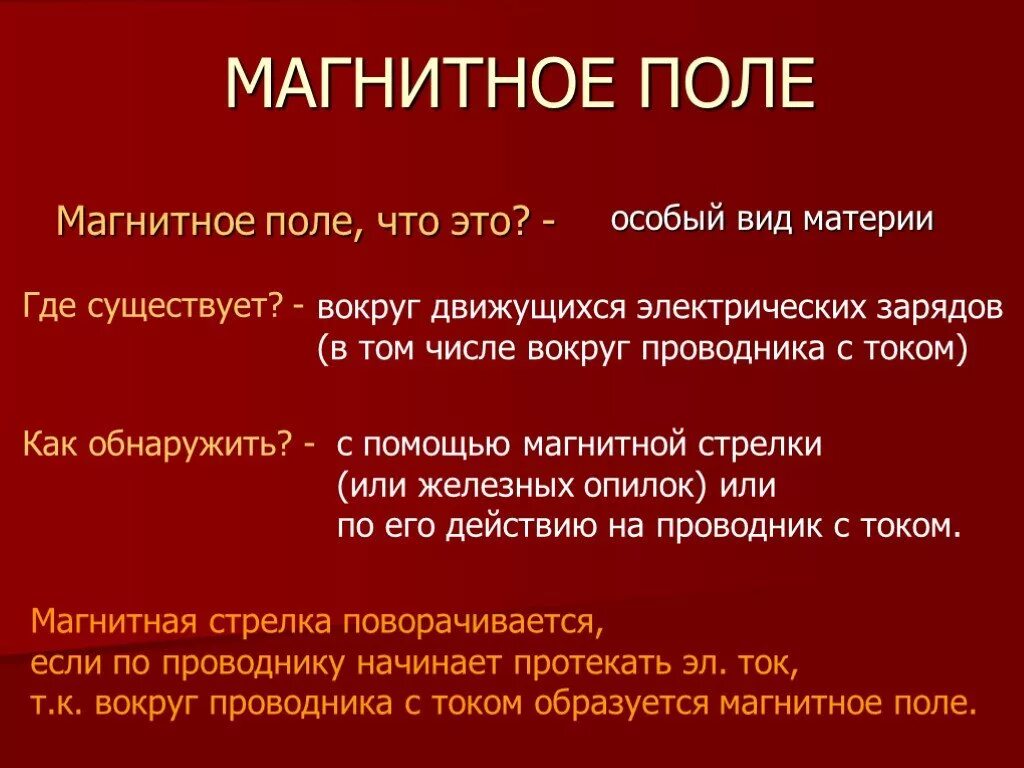 МАГНИТНОЕ ПОЛЕ

Магнитное поле, что это? - особый вид материи

Где существует? - вокруг движущихся электрических зарядов (в том числе вокруг проводника с током)

Как обнаружить? - с помощью магнитной стрелки (или железных опилок) или по его действию на проводник с током.

Магнитная стрелка поворачивается, если по проводнику начинает протекать эл. ток, т.к. вокруг проводника с током образуется магнитное поле.